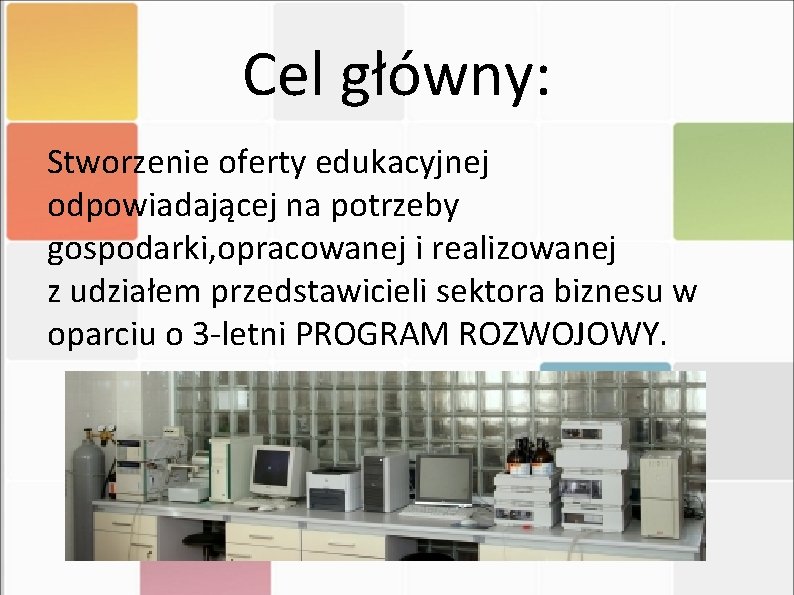 Cel główny:

Stworzenie oferty edukacyjnej odpowiadającej na potrzeby gospodarki,opracowanej i realizowanej z udziałem przedstawicieli sektora biznesu w oparciu o 3-letni PROGRAM ROZWOJOWY.